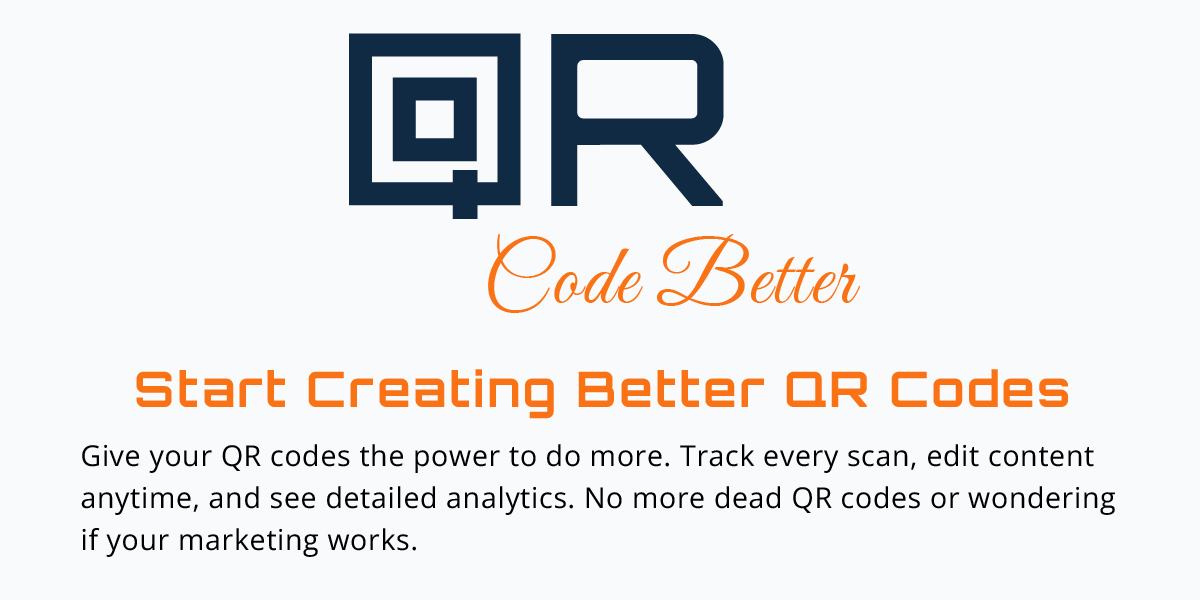 QR
Code Better

Start Creating Better QR Codes

Give your QR codes the power to do more. Track every scan, edit content anytime, and see detailed analytics. No more dead QR codes or wondering if your marketing works.